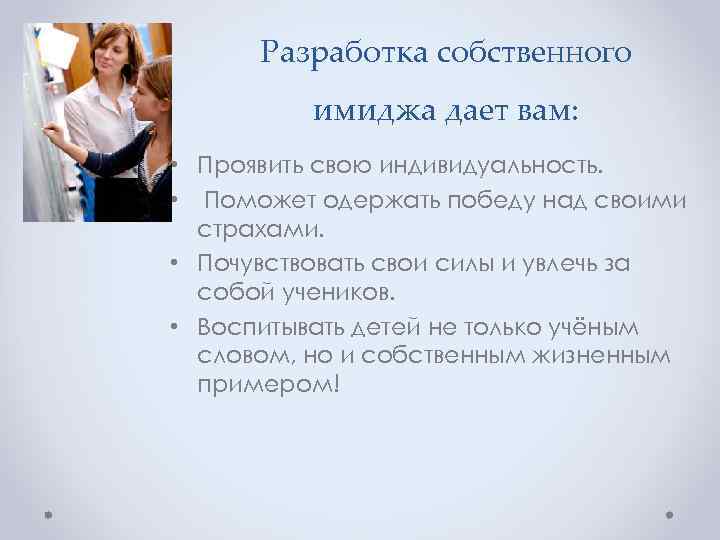 Разработка собственного

имиджа дает вам:

• Проявить свою индивидуальность.
• Поможет одержать победу над своими страхами.
• Почувствовать свои силы и увлечь за собой учеников.
• Воспитывать детей не только учёным словом, но и собственным жизненным примером!